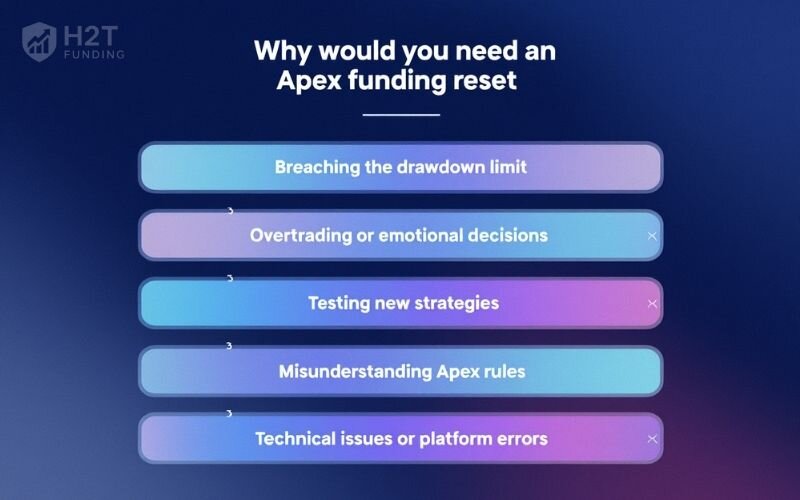 H2T FUNDING

Why would you need an Apex funding reset

Breaching the drawdown limit

Overtrading or emotional decisions

Testing new strategies

Misunderstanding Apex rules

Technical issues or platform errors